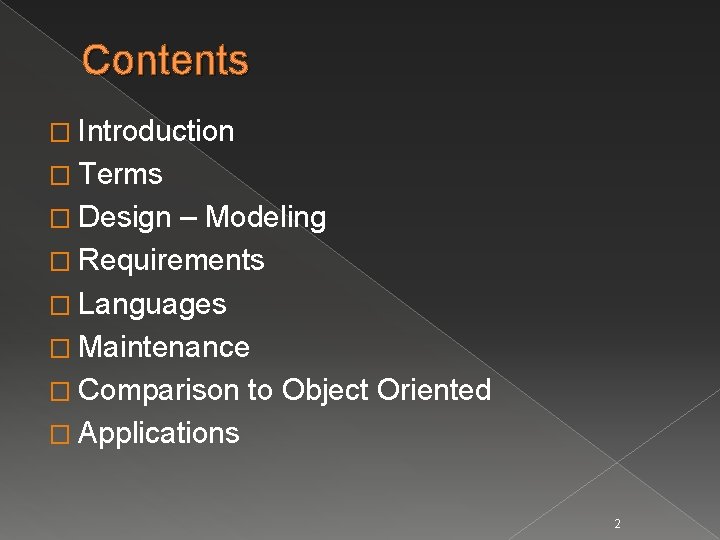 Contents

□ Introduction
□ Terms
□ Design – Modeling
□ Requirements
□ Languages
□ Maintenance
□ Comparison to Object Oriented
□ Applications

2